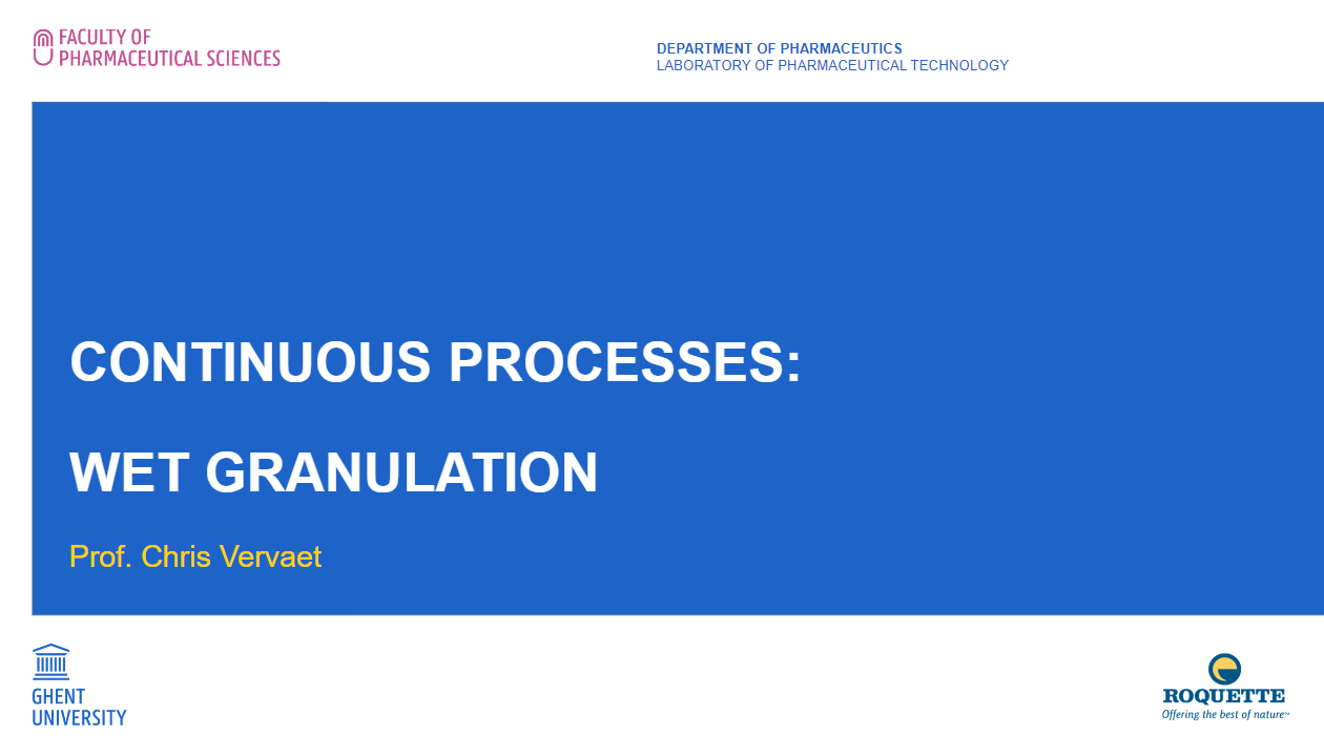 FACULTY OF
PHARMACEUTICAL SCIENCES

DEPARTMENT OF PHARMACEUTICS
LABORATORY OF PHARMACEUTICAL TECHNOLOGY

CONTINUOUS PROCESSES:

WET GRANULATION

Prof. Chris Vervaet

GHENT
UNIVERSITY

ROQUETTE
Offering the best of nature™